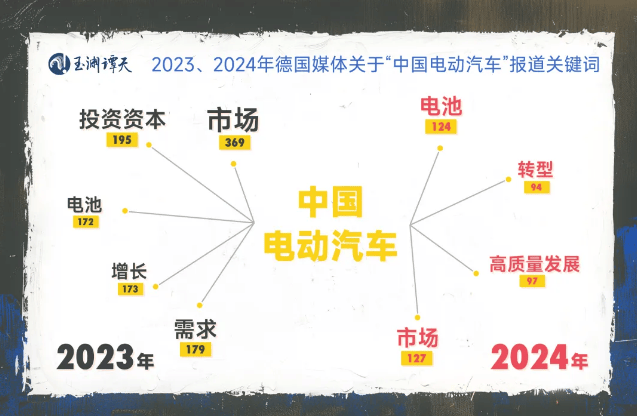 玉渊谭天 2023、2024年德国媒体关于“中国电动汽车”报道关键词

投资资本
195

市场
369

电池
172

增长
173

需求
179

2023年

中国
电动汽车

电池
124

转型
94

高质量发展
97

市场
127

2024年